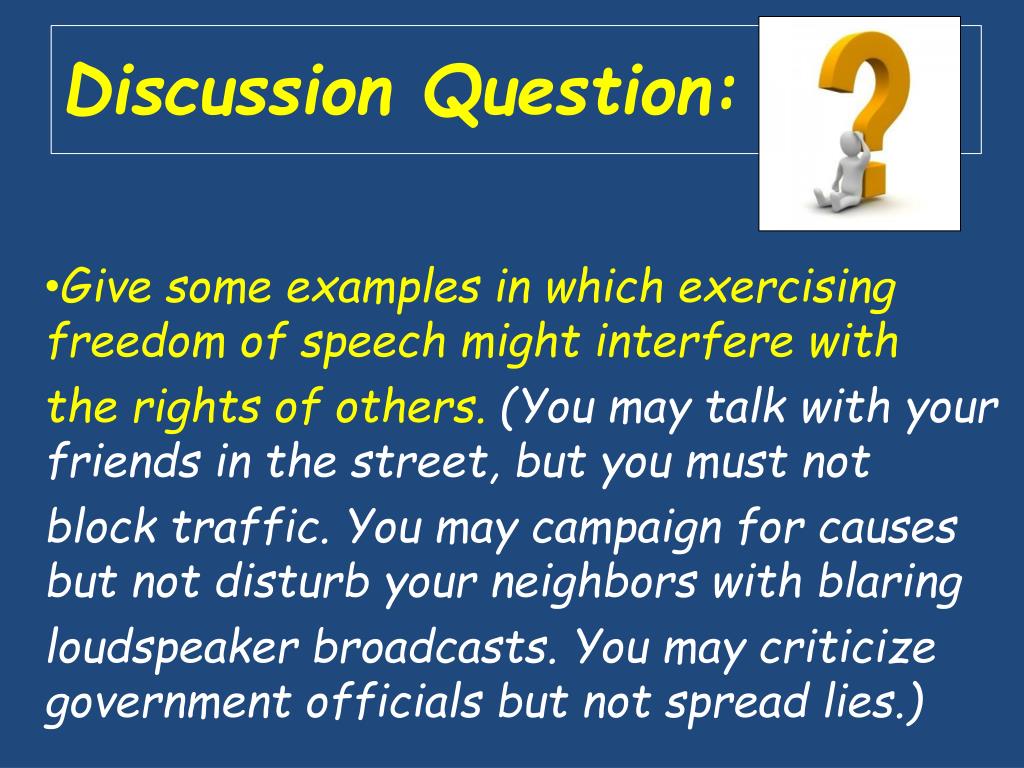 Discussion Question:

•Give some examples in which exercising freedom of speech might interfere with the rights of others. (You may talk with your friends in the street, but you must not block traffic. You may campaign for causes but not disturb your neighbors with blaring loudspeaker broadcasts. You may criticize government officials but not spread lies.)